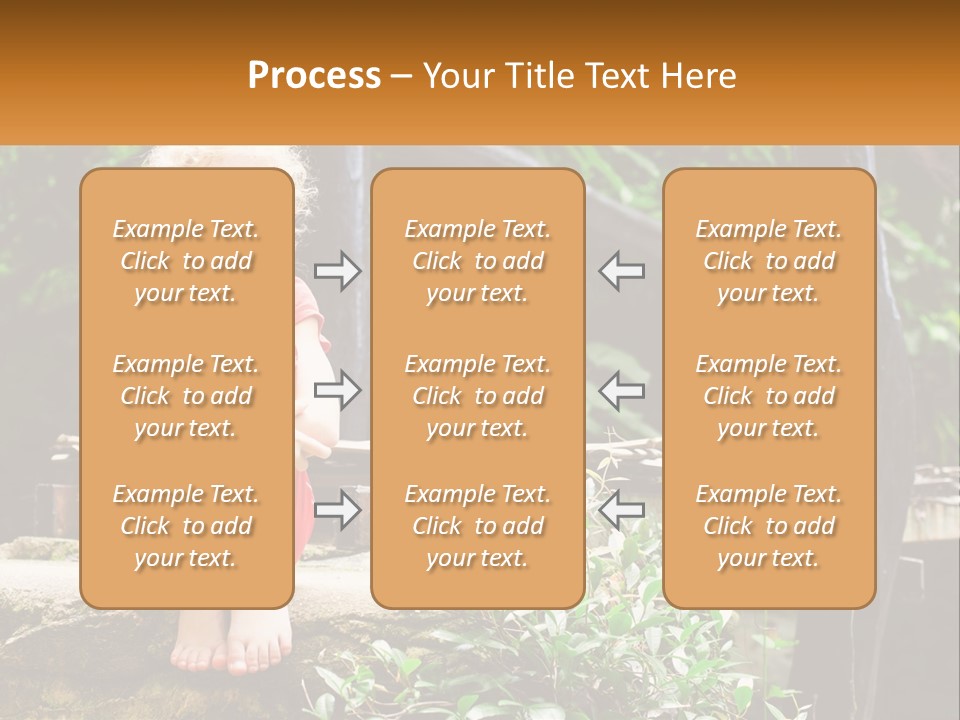 Process – Your Title Text Here

Example Text. Click to add your text.

Example Text. Click to add your text.

Example Text. Click to add your text.

Example Text. Click to add your text.

Example Text. Click to add your text.

Example Text. Click to add your text.

Example Text. Click to add your text.

Example Text. Click to add your text.

Example Text. Click to add your text.